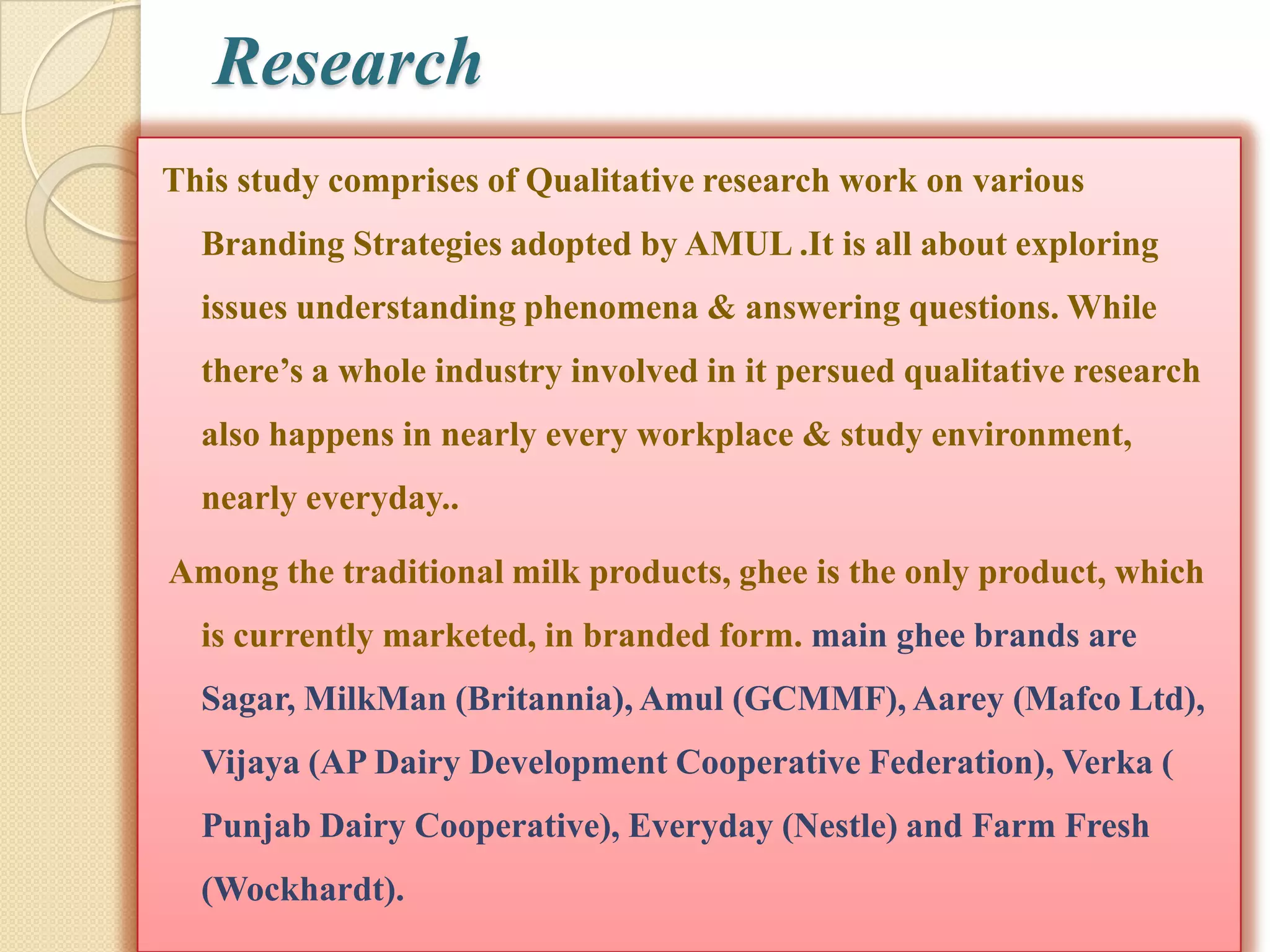 Research

This study comprises of Qualitative research work on various Branding Strategies adopted by AMUL .It is all about exploring issues understanding phenomena & answering questions. While there’s a whole industry involved in it persued qualitative research also happens in nearly every workplace & study environment, nearly everyday..

Among the traditional milk products, ghee is the only product, which is currently marketed, in branded form. main ghee brands are Sagar, MilkMan (Britannia), Amul (GCMMF), Aarey (Mafco Ltd), Vijaya (AP Dairy Development Cooperative Federation), Verka ( Punjab Dairy Cooperative), Everyday (Nestle) and Farm Fresh (Wockhardt).